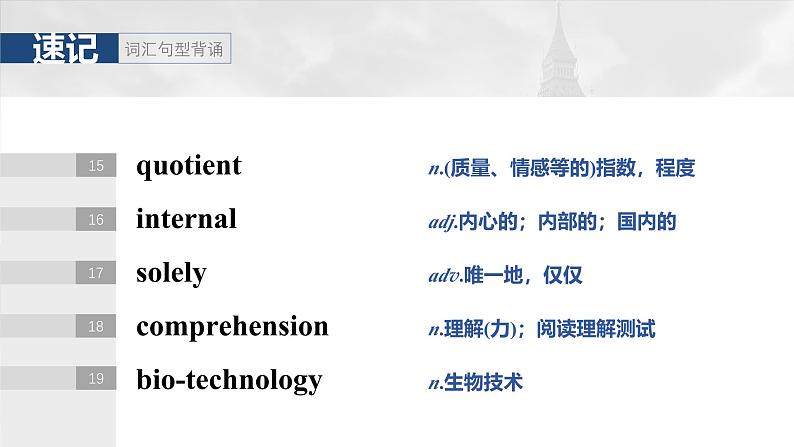 速记 词汇句型背诵

15 quotient n.(质量、情感等的)指数，程度

16 internal adj.内心的；内部的；国内的

17 solely adv.唯一地，仅仅

18 comprehension n.理解(力)；阅读理解测试

19 bio-technology n.生物技术